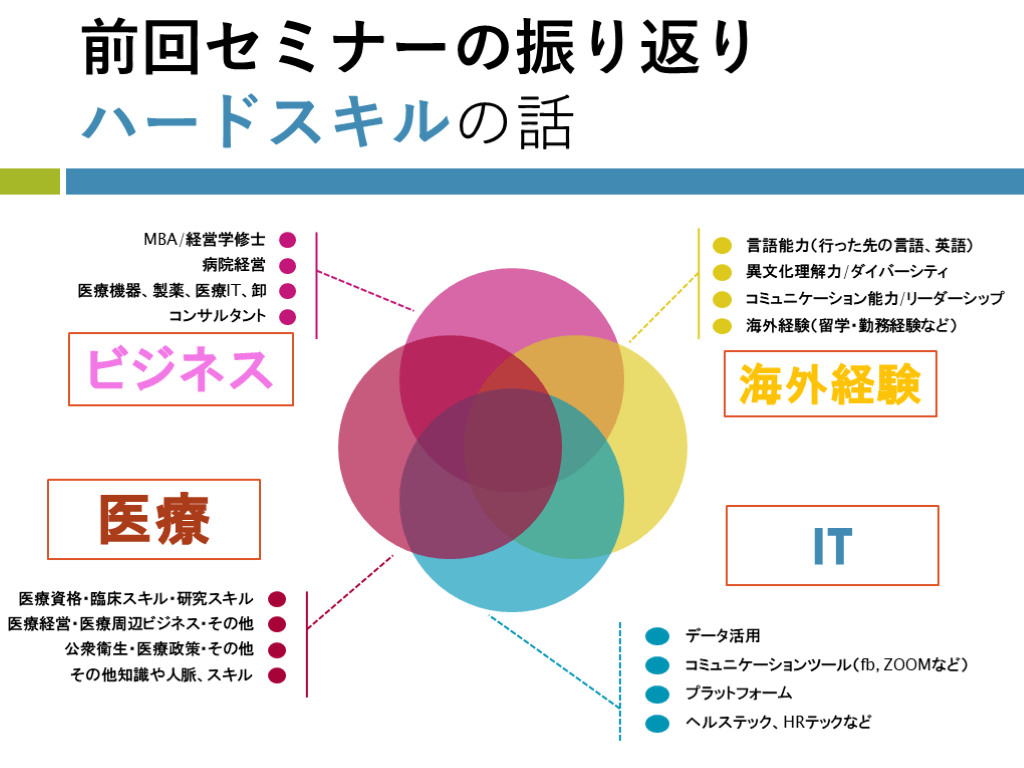 前回セミナーの振り返り
ハードスキルの話

MBA/経営学修士
病院経営
医療機器、製薬、医療IT、卸
コンサルタント

ビジネス

言語能力(行った先の言語、英語)
異文化理解力/ダイバーシティ
コミュニケーション能力/リーダーシップ
海外経験(留学・勤務経験など)

海外経験

医療

IT

医療資格・臨床スキル・研究スキル
医療経営・医療周辺ビジネス・その他
公衆衛生・医療政策・その他
その他知識や人脈、スキル

データ活用
コミュニケーションツール(fb, ZOOMなど)
プラットフォーム
ヘルステック、HRテックなど